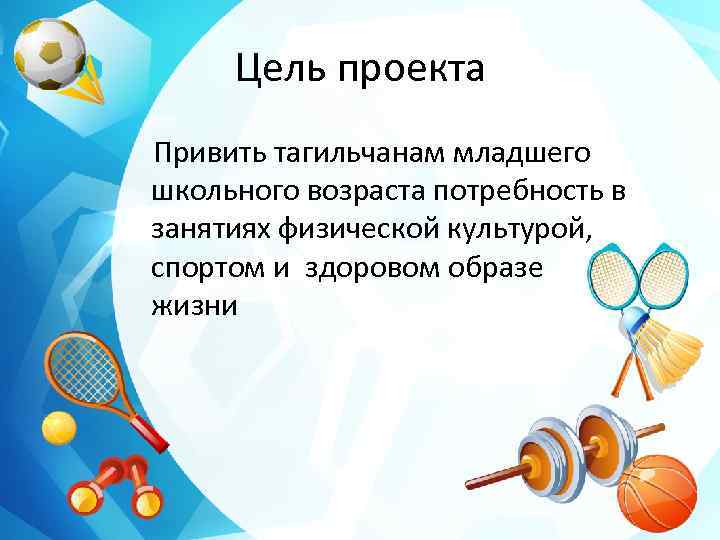 Цель проекта

Привить тагильчанам младшего школьного возраста потребность в занятиях физической культурой, спортом и  здоровом образе жизни